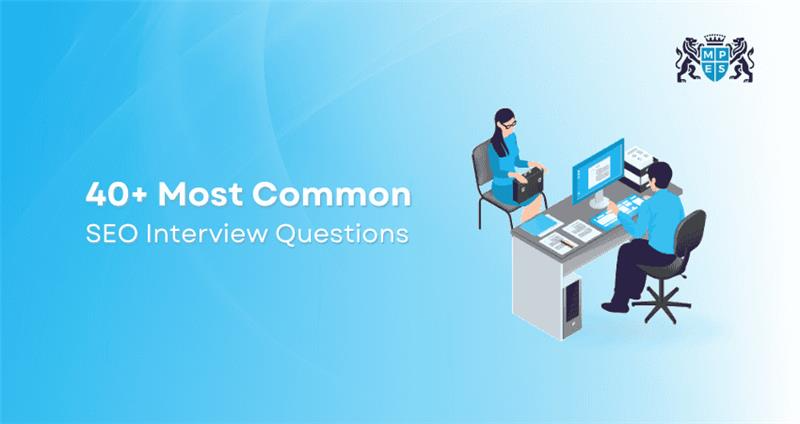 M P
E S

40+ Most Common
SEO Interview Questions